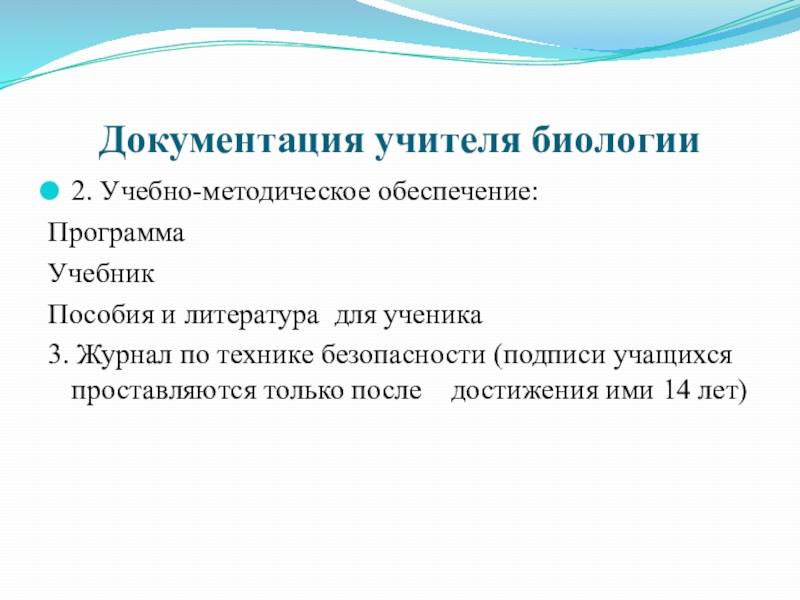 Документация учителя биологии

2. Учебно-методическое обеспечение:

Программа

Учебник

Пособия и литература для ученика

3. Журнал по технике безопасности (подписи учащихся проставляются только после достижения ими 14 лет)